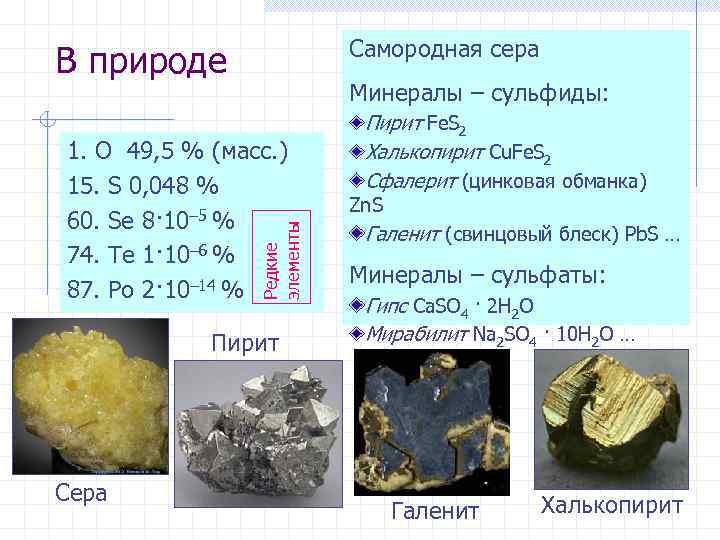 В природе

1. O 49,5 % (масс.)
15. S 0,048 %
60. Se $8 \cdot 10^{-5}$ %
74. Te $1 \cdot 10^{-6}$ %
87. Po $2 \cdot 10^{-14}$ %

Редкие элементы

Самородная сера

Минералы – сульфиды:
Пирит $FeS_2$
Халькопирит $CuFeS_2$
Сфалерит (цинковая обманка) ZnS
Галенит (свинцовый блеск) PbS …

Минералы – сульфаты:
Гипс $CaSO_4 \cdot 2H_2O$
Мирабилит $Na_2SO_4 \cdot 10H_2O$ …

Пирит

Сера

Галенит

Халькопирит